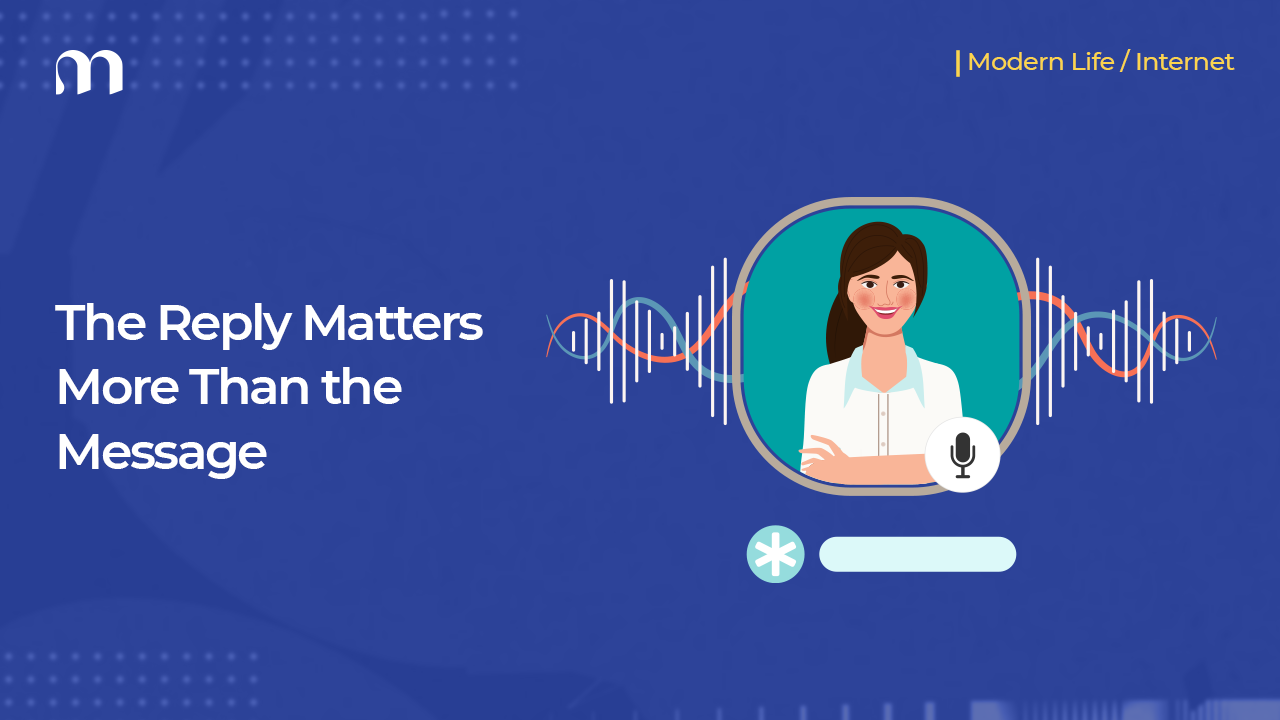 m

| Modern Life / Internet

The Reply Matters More Than the Message